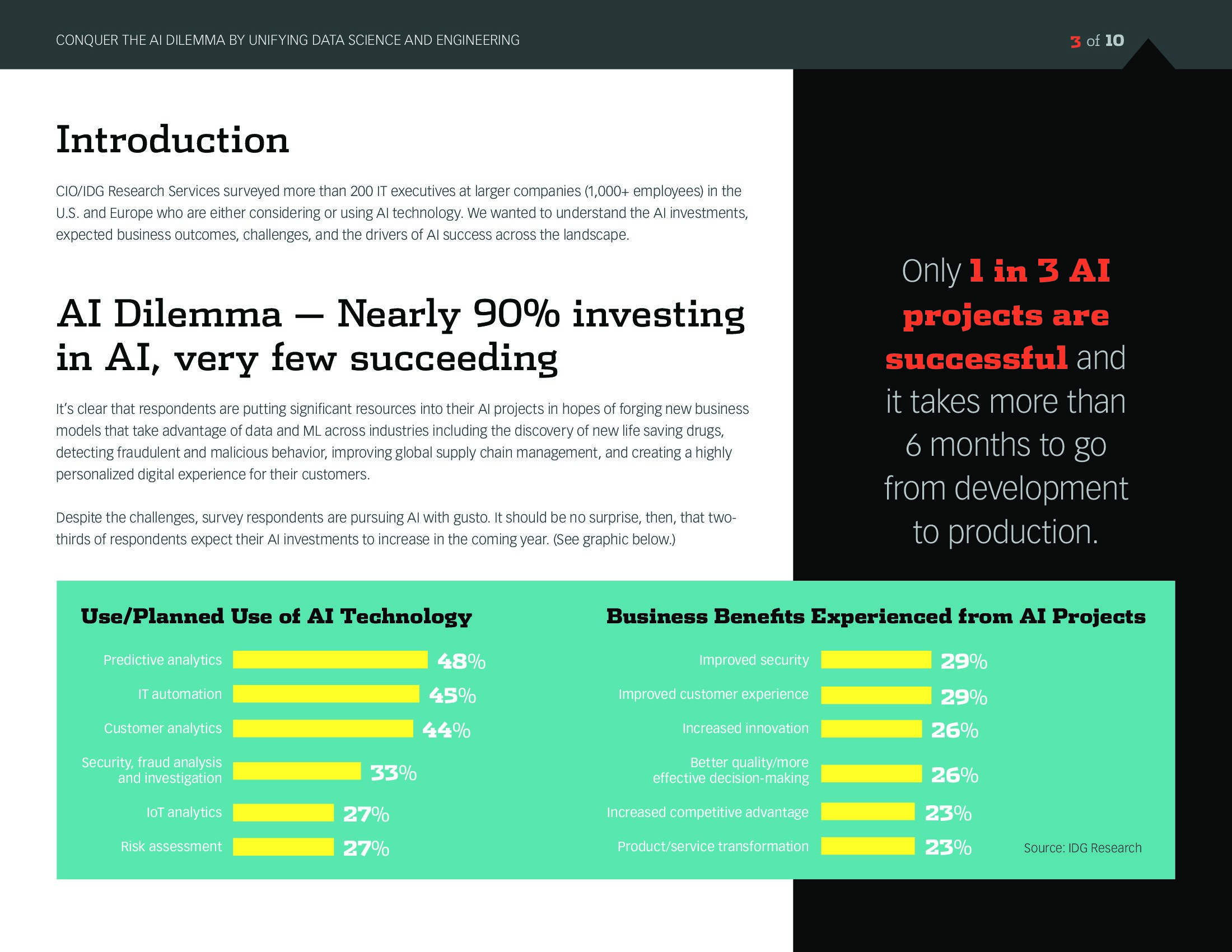 CONQUER THE AI DILEMMA BY UNIFYING DATA SCIENCE AND ENGINEERING

3 of 10

Introduction

CIO/IDG Research Services surveyed more than 200 IT executives at larger companies (1,000+ employees) in the U.S. and Europe who are either considering or using AI technology. We wanted to understand the AI investments, expected business outcomes, challenges, and the drivers of AI success across the landscape.

AI Dilemma — Nearly 90% investing in AI, very few succeeding

It's clear that respondents are putting significant resources into their AI projects in hopes of forging new business models that take advantage of data and ML across industries including the discovery of new life saving drugs, detecting fraudulent and malicious behavior, improving global supply chain management, and creating a highly personalized digital experience for their customers.

Despite the challenges, survey respondents are pursuing AI with gusto. It should be no surprise, then, that two-thirds of respondents expect their AI investments to increase in the coming year. (See graphic below.)

Only 1 in 3 AI projects are successful and it takes more than 6 months to go from development to production.

Use/Planned Use of AI Technology

Predictive analytics 48%
IT automation 45%
Customer analytics 44%
Security, fraud analysis and investigation 33%
IoT analytics 27%
Risk assessment 27%

Business Benefits Experienced from AI Projects

Improved security 29%
Improved customer experience 29%
Increased innovation 26%
Better quality/more effective decision-making 26%
Increased competitive advantage 23%
Product/service transformation 23%

Source: IDG Research